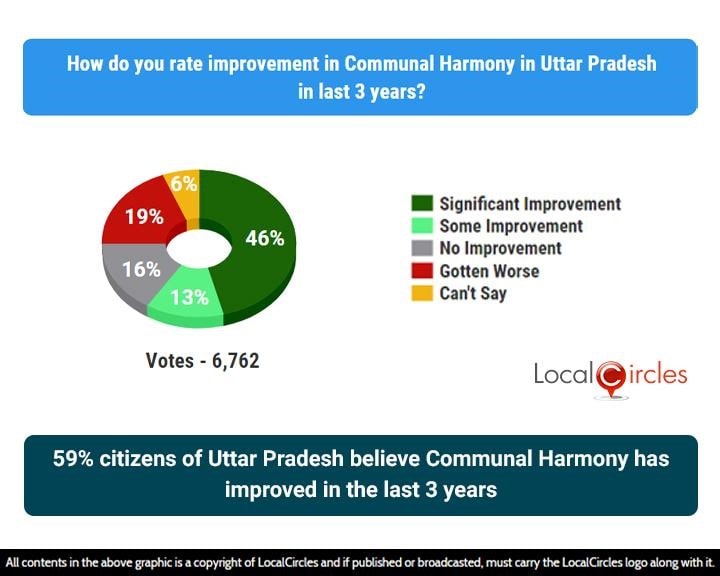 How do you rate improvement in Communal Harmony in Uttar Pradesh in last 3 years?

6%
19%
46%
16%
13%

Significant Improvement
Some Improvement
No Improvement
Gotten Worse
Can't Say

Votes - 6,762

LocalCircles

59% citizens of Uttar Pradesh believe Communal Harmony has improved in the last 3 years

All contents in the above graphic is a copyright of LocalCircles and if published or broadcasted, must carry the LocalCircles logo along with it.